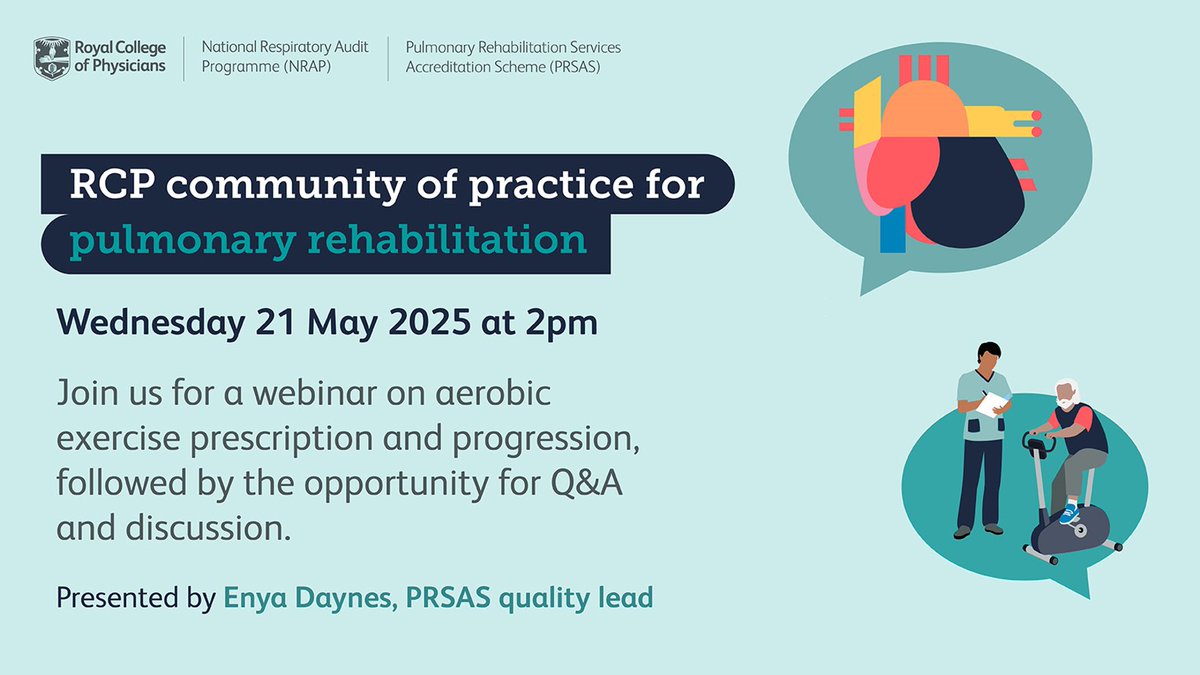 Royal College of Physicians

National Respiratory Audit Programme (NRAP)

Pulmonary Rehabilitation Services Accreditation Scheme (PRSAS)

RCP community of practice for pulmonary rehabilitation

Wednesday 21 May 2025 at 2pm

Join us for a webinar on aerobic exercise prescription and progression, followed by the opportunity for Q&A and discussion.

Presented by Enya Daynes, PRSAS quality lead